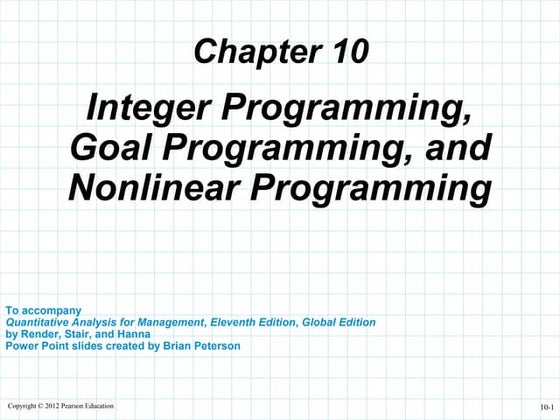 Chapter 10

Integer Programming, Goal Programming, and Nonlinear Programming

To accompany
Quantitative Analysis for Management, Eleventh Edition, Global Edition
by Render, Stair, and Hanna
Power Point slides created by Brian Peterson

Copyright © 2012 Pearson Education

10-1